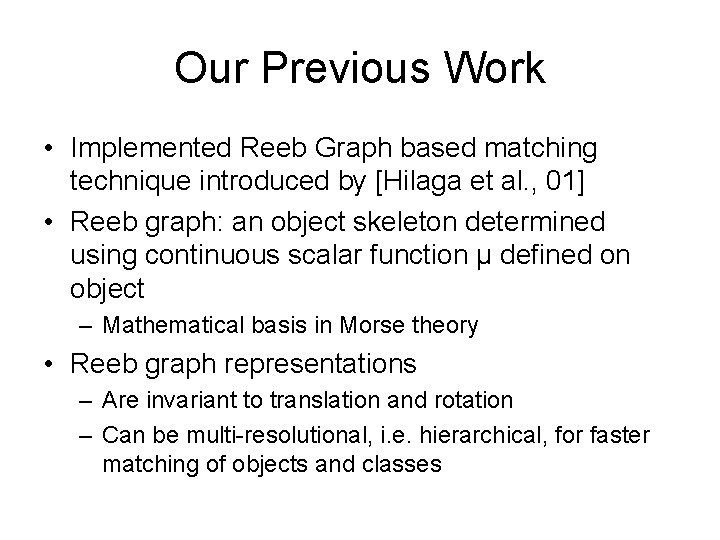 Our Previous Work

• Implemented Reeb Graph based matching technique introduced by [Hilaga et al., 01]
• Reeb graph: an object skeleton determined using continuous scalar function μ defined on object
– Mathematical basis in Morse theory
• Reeb graph representations
– Are invariant to translation and rotation
– Can be multi-resolutional, i.e. hierarchical, for faster matching of objects and classes